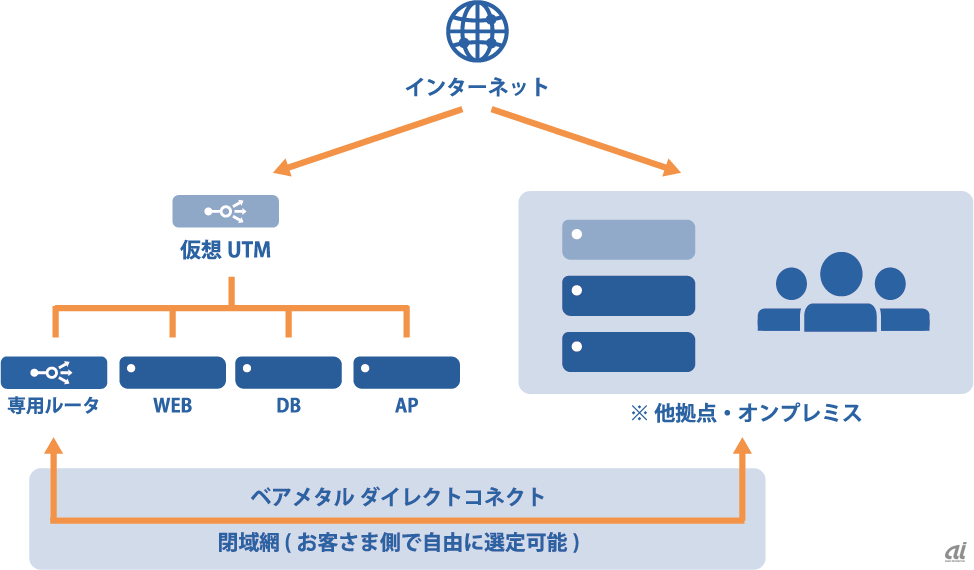 インターネット

仮想 UTM

専用ルータ

WEB

DB

AP

※ 他拠点・オンプレミス

ベアメタル ダイレクトコネクト

閉域網 ( お客さま側で自由に選定可能 )

ai